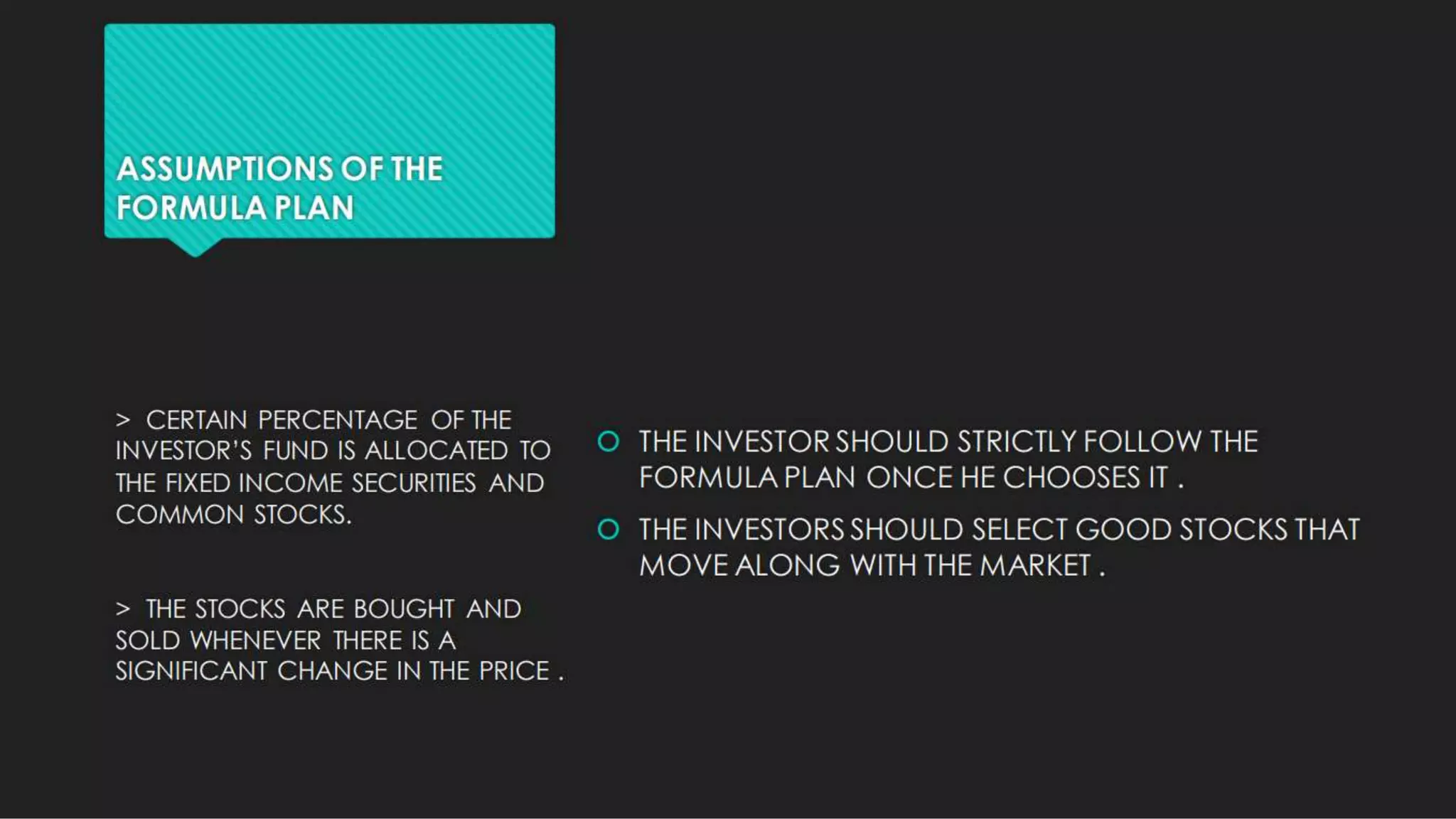 ASSUMPTIONS OF THE FORMULA PLAN

> CERTAIN PERCENTAGE OF THE INVESTOR'S FUND IS ALLOCATED TO THE FIXED INCOME SECURITIES AND COMMON STOCKS.

> THE STOCKS ARE BOUGHT AND SOLD WHENEVER THERE IS A SIGNIFICANT CHANGE IN THE PRICE .

THE INVESTOR SHOULD STRICTLY FOLLOW THE FORMULA PLAN ONCE HE CHOOSES IT .

THE INVESTORS SHOULD SELECT GOOD STOCKS THAT MOVE ALONG WITH THE MARKET .